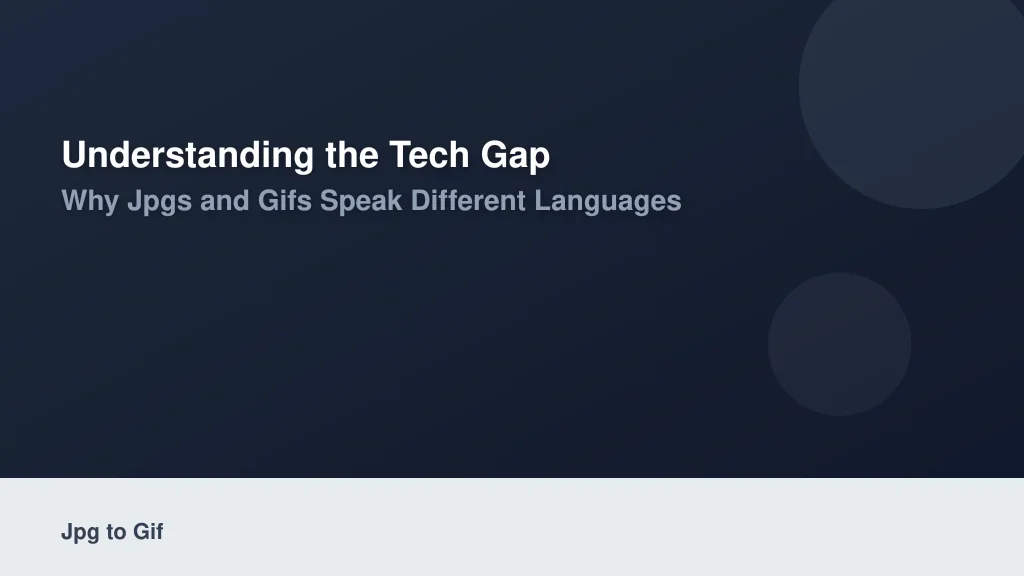 Understanding the Tech Gap
Why Jpgs and Gifs Speak Different Languages

Jpg to Gif